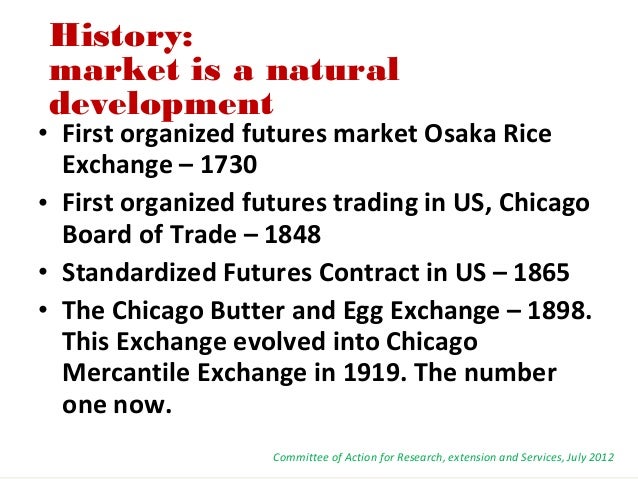 History:
market is a natural development

• First organized futures market Osaka Rice Exchange – 1730
• First organized futures trading in US, Chicago Board of Trade – 1848
• Standardized Futures Contract in US – 1865
• The Chicago Butter and Egg Exchange – 1898. This Exchange evolved into Chicago Mercantile Exchange in 1919. The number one now.

Committee of Action for Research, extension and Services, July 2012